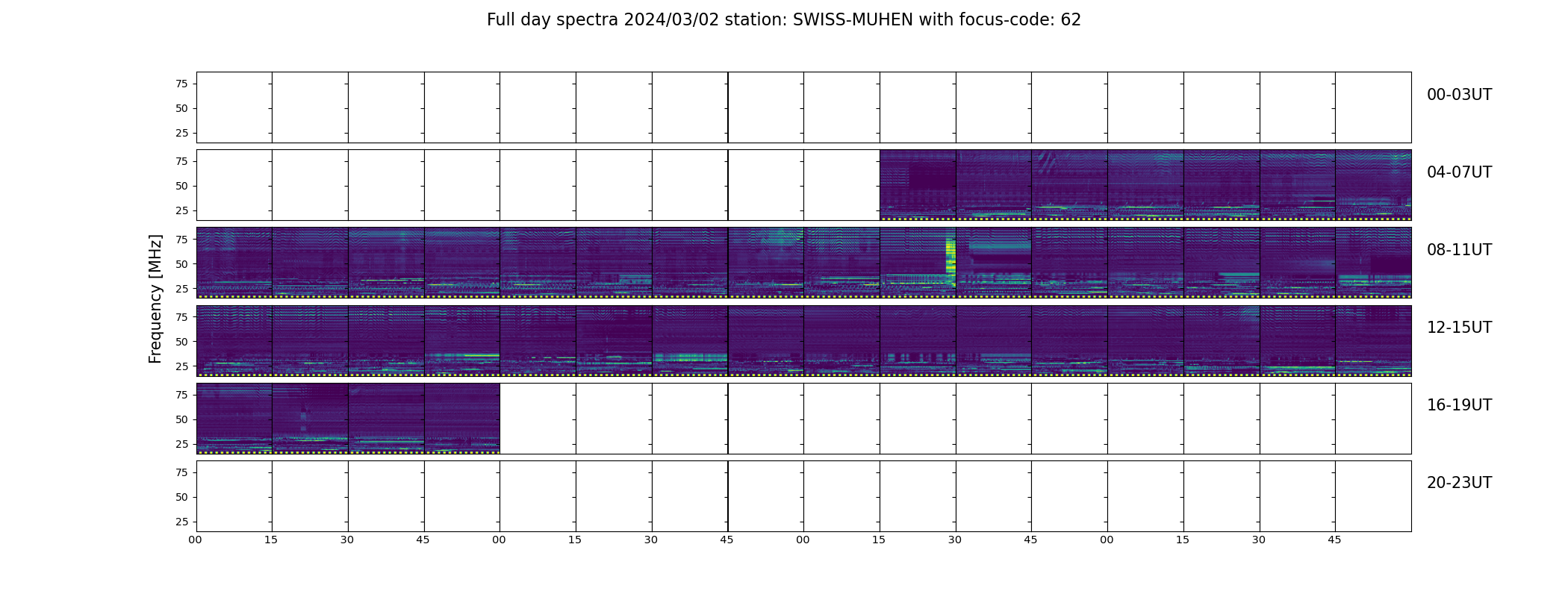 Full day spectra 2024/03/02 station: SWISS-MUHEN with focus-code: 62

Frequency [MHz]

75
50
25
00-03UT

75
50
25
04-07UT

75
50
25
08-11UT

75
50
25
12-15UT

75
50
25
16-19UT

75
50
25
20-23UT

00 15 30 45 00 15 30 45 00 15 30 45 00 15 30 45